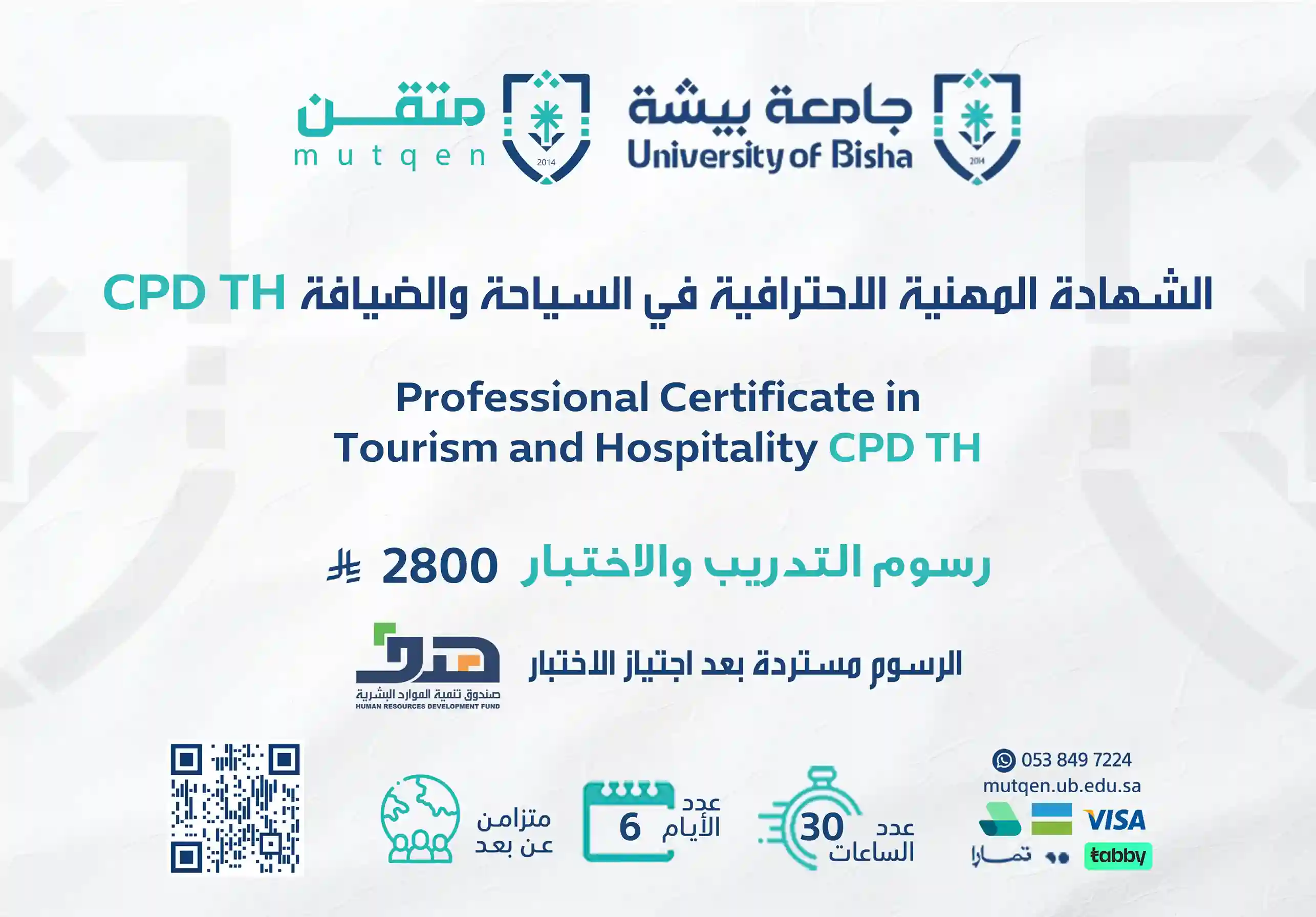 جامعة بيشة
University of Bisha
2014

متقن
mutqen
2014

الشهادة المهنية الاحترافية في السياحة والضيافة CPD TH

Professional Certificate in Tourism and Hospitality CPD TH

رسوم التدريب والاختبار 2800

الرسوم مستردة بعد اجتياز الاختبار

هدف
صندوق تنمية الموارد البشرية
HUMAN RESOURCES DEVELOPMENT FUND

053 849 7224
mutqen.ub.edu.sa
VISA
تمارا
tabby

عدد الساعات 30

عدد الأيام 6

متزامن عن بعد